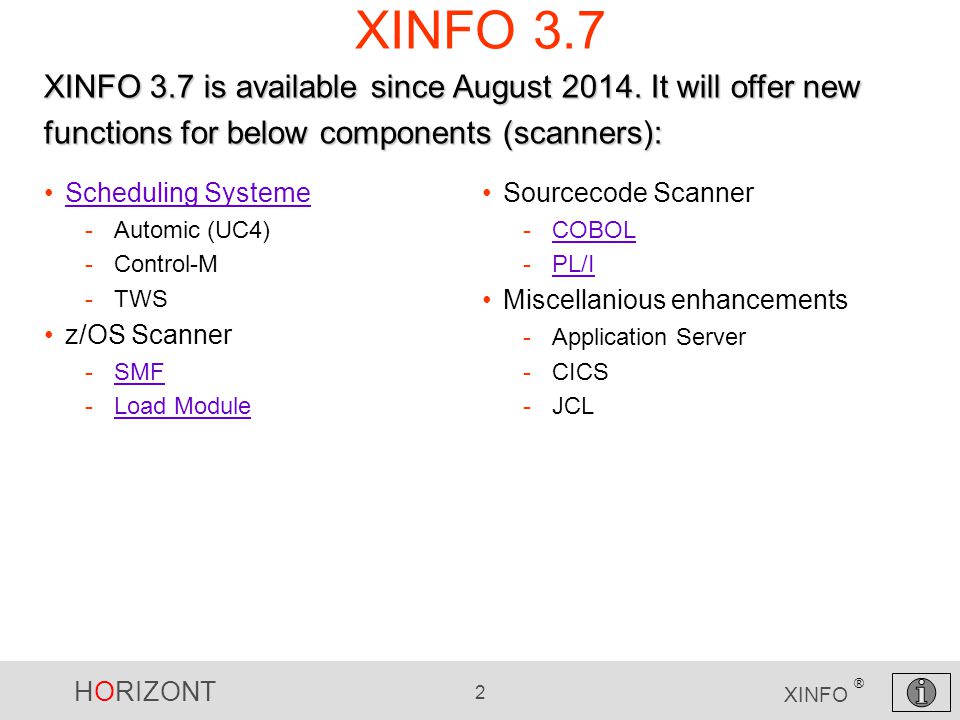 XINFO 3.7

XINFO 3.7 is available since August 2014. It will offer new functions for below components (scanners):

• Scheduling Systeme
- Automic (UC4)
- Control-M
- TWS
• z/OS Scanner
- SMF
- Load Module

• Sourcecode Scanner
- COBOL
- PL/I
• Miscellanious enhancements
- Application Server
- CICS
- JCL

HORIZONT 2 XINFO ®